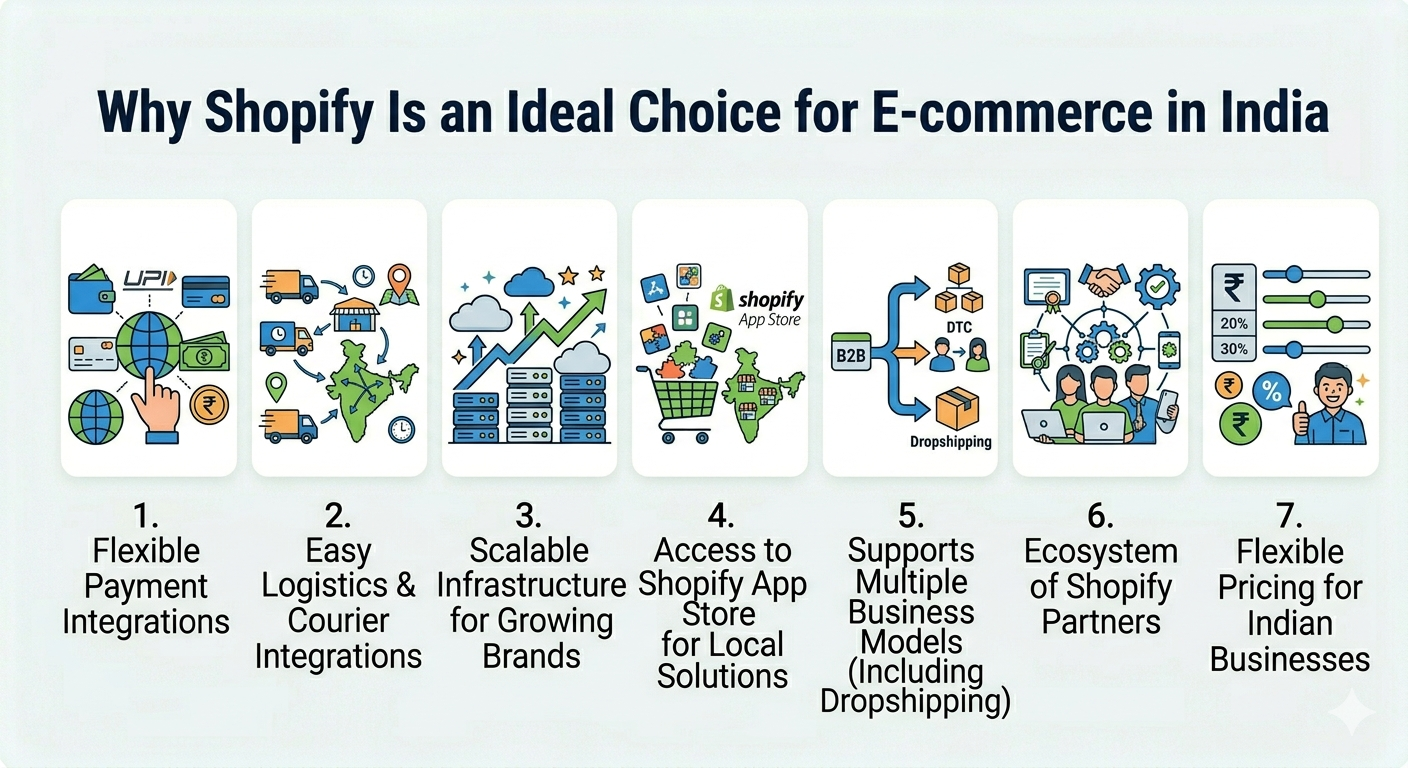 Why Shopify Is an Ideal Choice for E-commerce in India

UPI

₹

shopify App Store

B2B

DTC

Dropshipping

₹

20%

30%

₹

%

₹

1. Flexible Payment Integrations

2. Easy Logistics & Courier Integrations

3. Scalable Infrastructure for Growing Brands

4. Access to Shopify App Store for Local Solutions

5. Supports Multiple Business Models (Including Dropshipping)

6. Ecosystem of Shopify Partners

7. Flexible Pricing for Indian Businesses